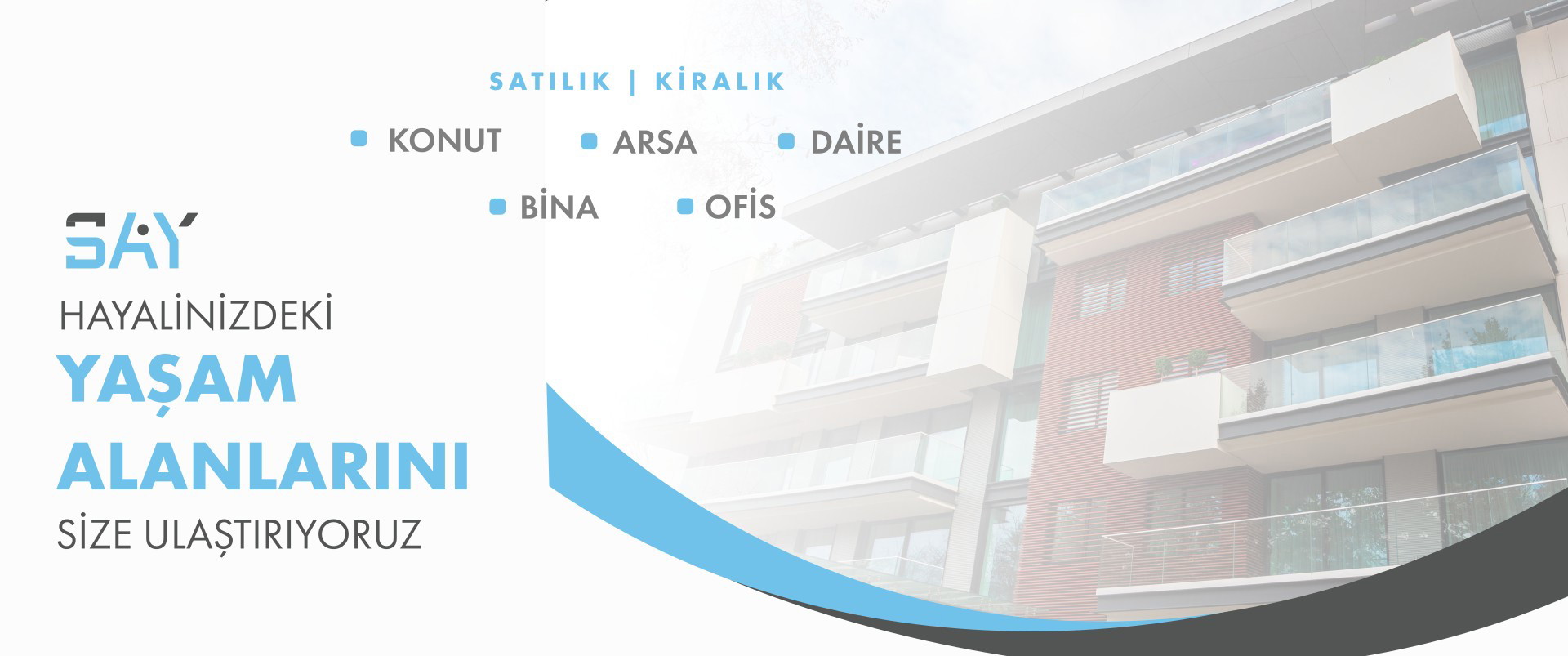 SATILIK | KİRALIK

KONUT
ARSA
DAİRE
BİNA
OFİS

SAY

HAYALİNİZDEKİ
YAŞAM
ALANLARINI
SİZE ULAŞTIRIYORUZ